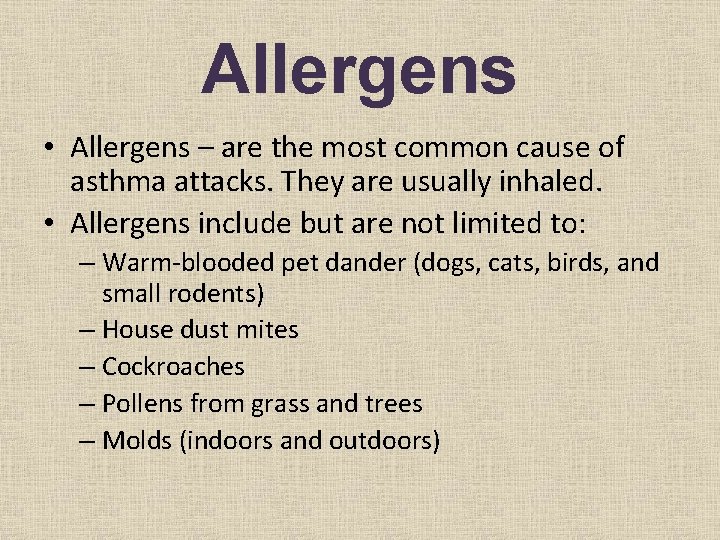 Allergens

• Allergens – are the most common cause of asthma attacks. They are usually inhaled.
• Allergens include but are not limited to:
– Warm-blooded pet dander (dogs, cats, birds, and small rodents)
– House dust mites
– Cockroaches
– Pollens from grass and trees
– Molds (indoors and outdoors)